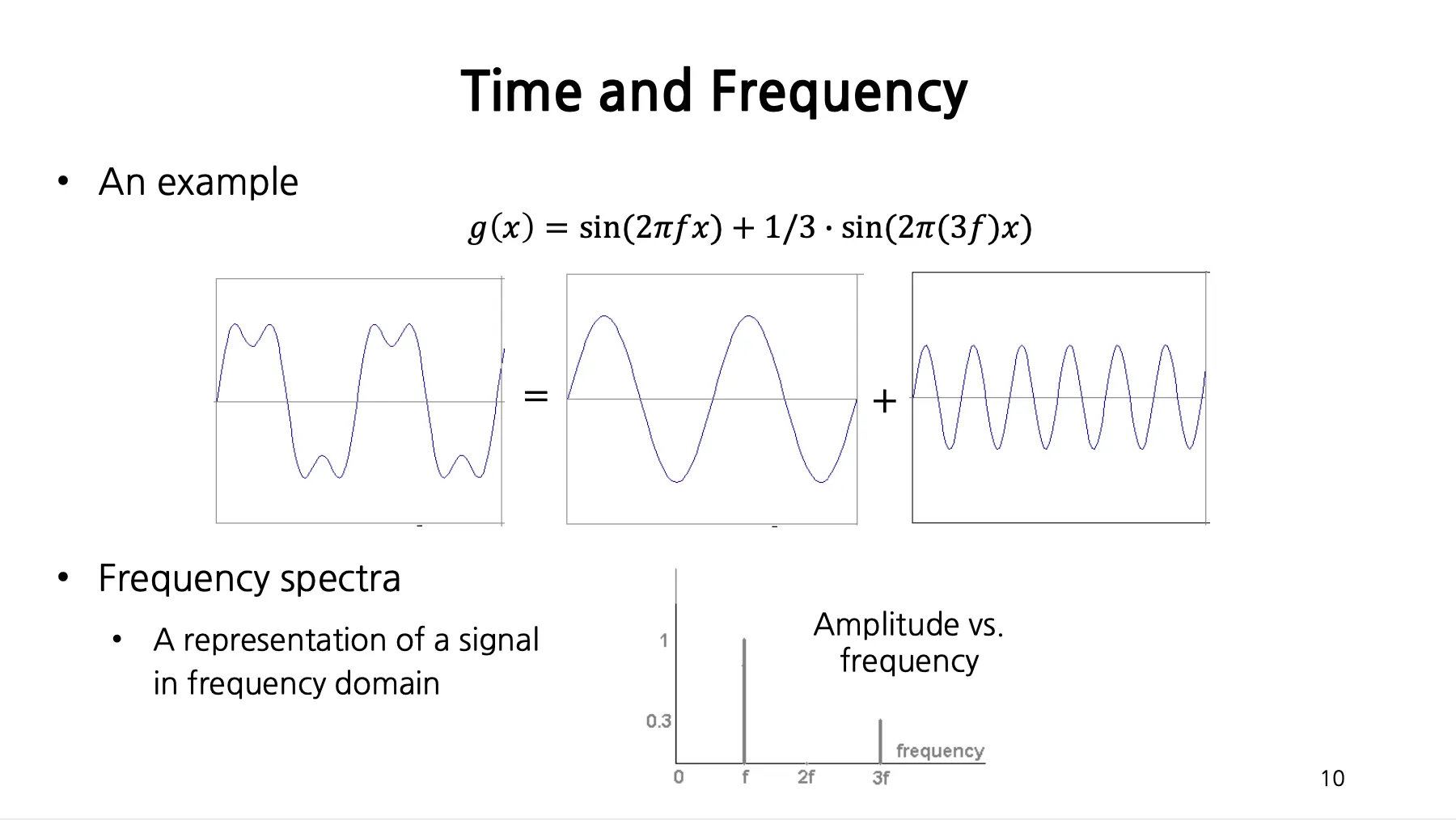 Time and Frequency

• An example

$g(x) = \sin(2\pi f x) + 1/3 \cdot \sin(2\pi(3f)x)$

=

+

• Frequency spectra

• A representation of a signal in frequency domain

Amplitude vs. frequency

1

0.3

frequency

0

f

2f

3f

10